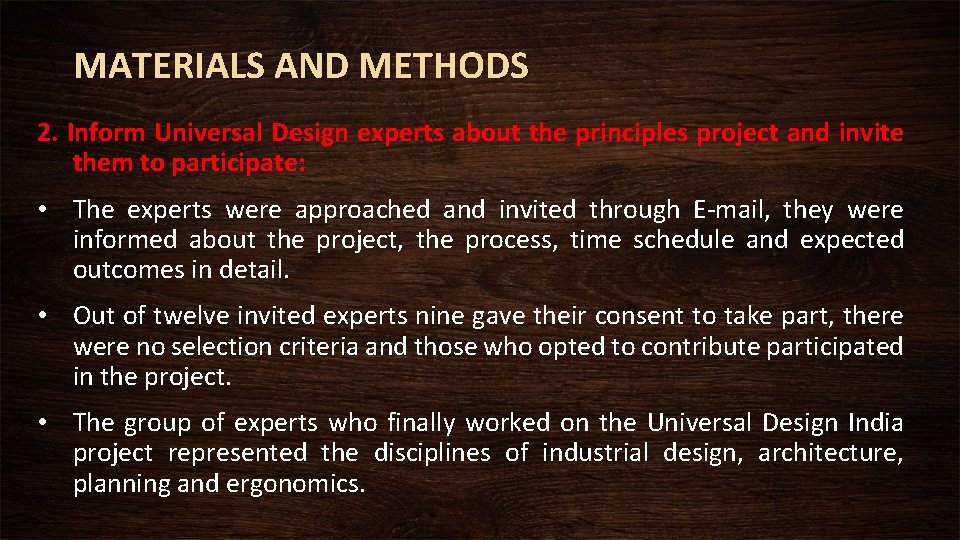 MATERIALS AND METHODS

2. Inform Universal Design experts about the principles project and invite them to participate:

• The experts were approached and invited through E-mail, they were informed about the project, the process, time schedule and expected outcomes in detail.

• Out of twelve invited experts nine gave their consent to take part, there were no selection criteria and those who opted to contribute participated in the project.

• The group of experts who finally worked on the Universal Design India project represented the disciplines of industrial design, architecture, planning and ergonomics.